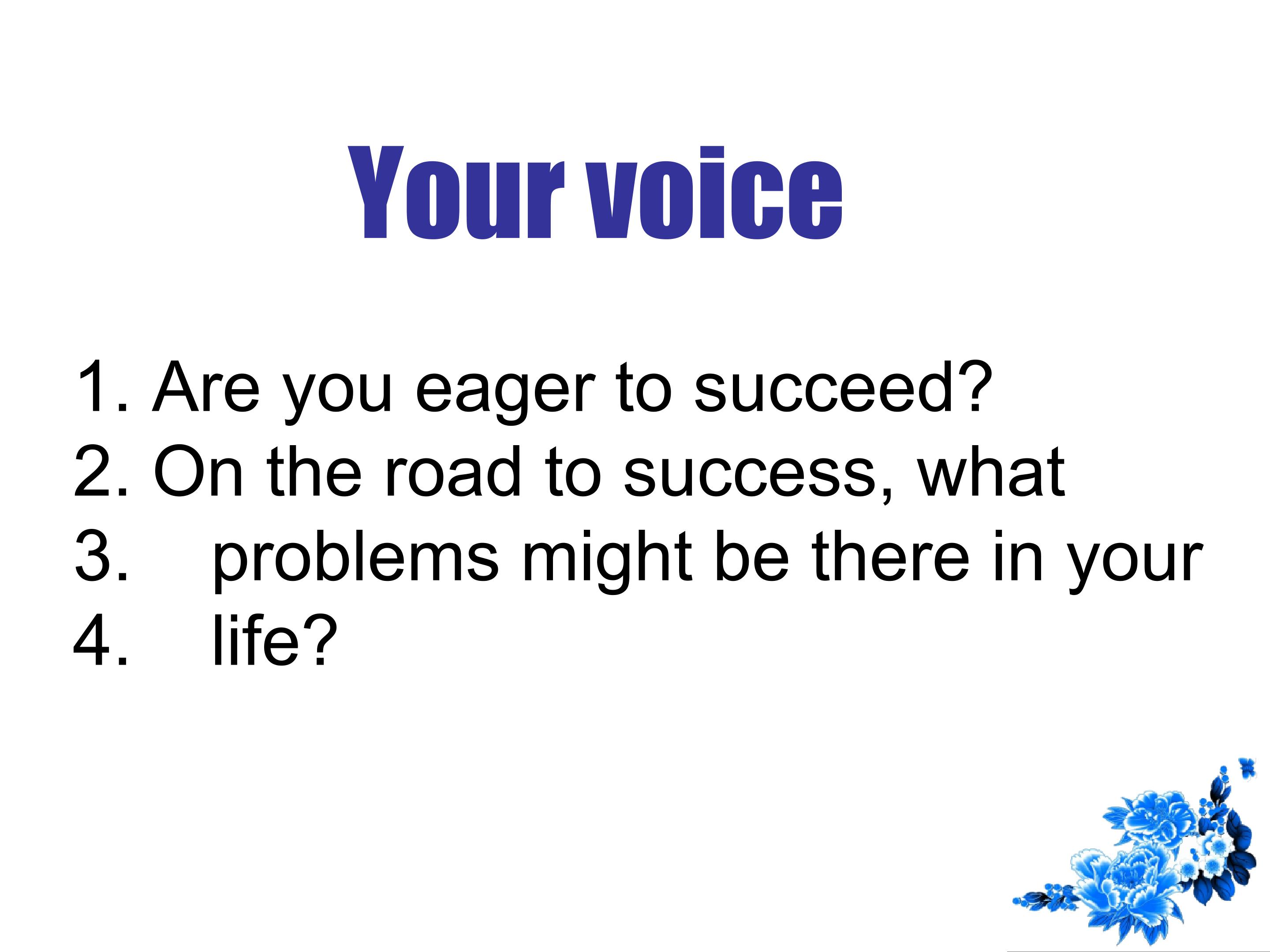 Your voice

1. Are you eager to succeed?
2. On the road to success, what
3. problems might be there in your
4. life?